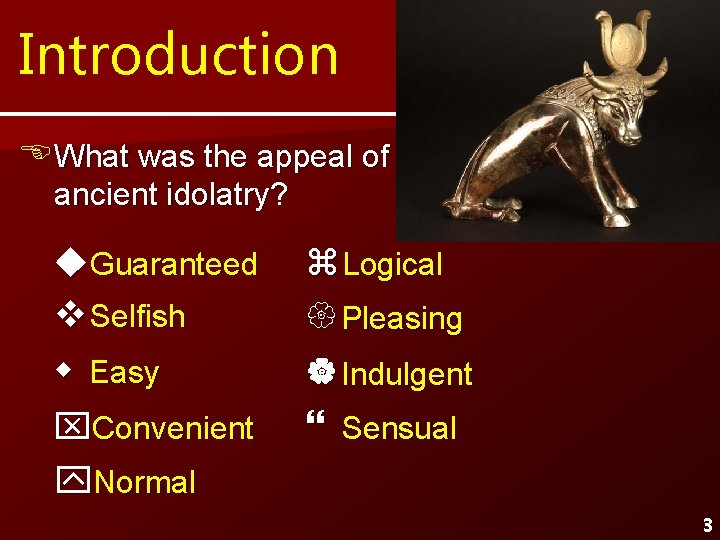 Introduction

What was the appeal of ancient idolatry?

Guaranteed

Selfish

Easy

Convenient

Normal

Logical

Pleasing

Indulgent

Sensual

3